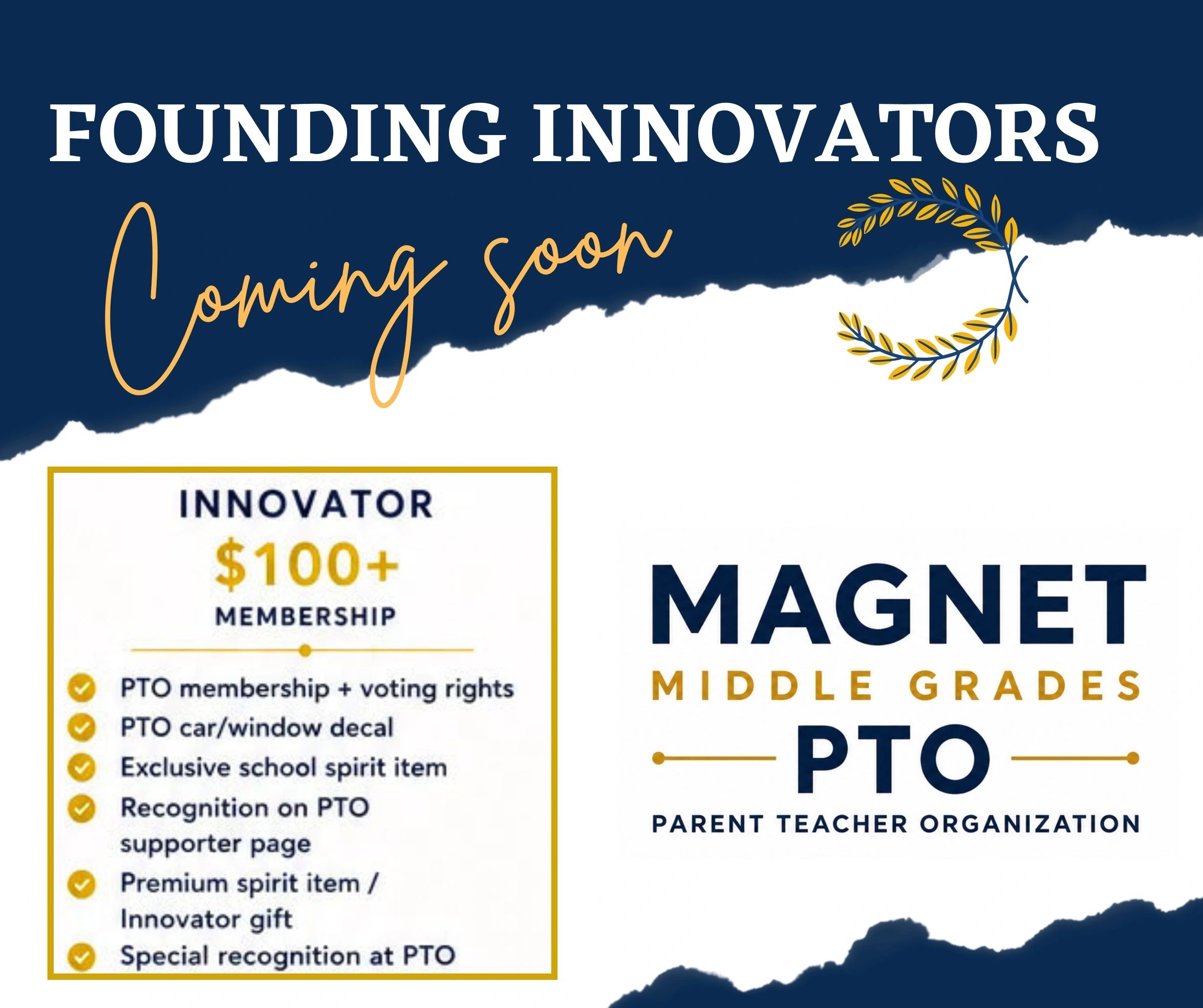 FOUNDING INNOVATORS

Coming soon

INNOVATOR
$100+
MEMBERSHIP

PTO membership + voting rights
PTO car/window decal
Exclusive school spirit item
Recognition on PTO supporter page
Premium spirit item / Innovator gift
Special recognition at PTO

MAGNET
MIDDLE GRADES
PTO
PARENT TEACHER ORGANIZATION